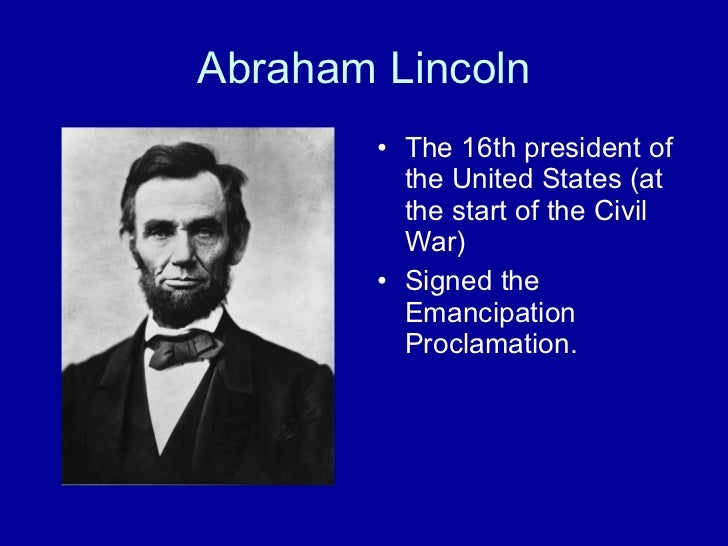 Abraham Lincoln

• The 16th president of the United States (at the start of the Civil War)

• Signed the Emancipation Proclamation.